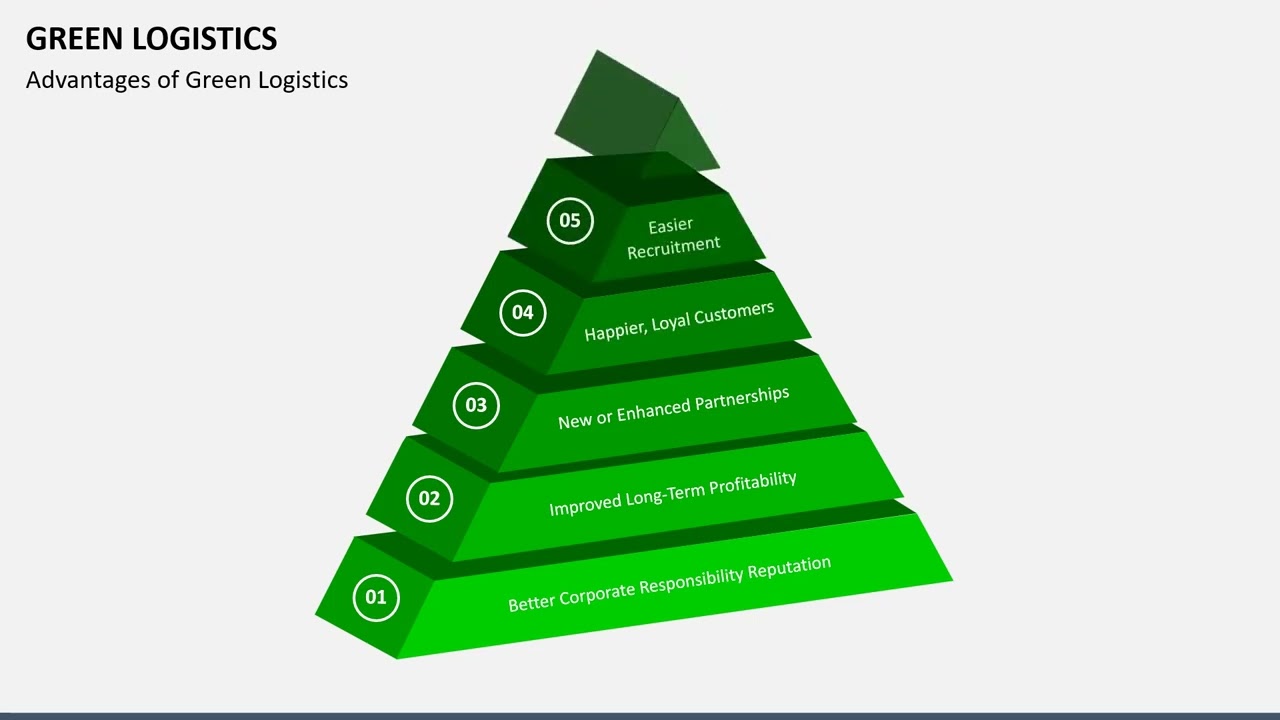 GREEN LOGISTICS
Advantages of Green Logistics

05
Easier Recruitment

04
Happier, Loyal Customers

03
New or Enhanced Partnerships

02
Improved Long-Term Profitability

01
Better Corporate Responsibility Reputation